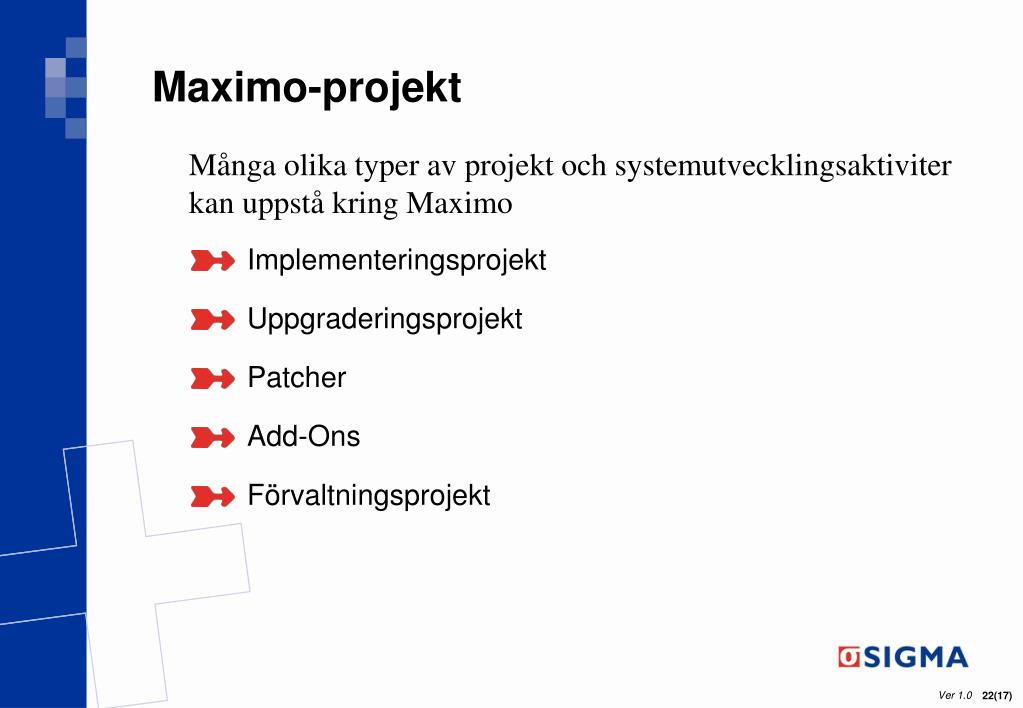 Maximo-projekt

Många olika typer av projekt och systemutvecklingsaktiviter kan uppstå kring Maximo

Implementeringsprojekt

Uppgraderingsprojekt

Patcher

Add-Ons

Förvaltningsprojekt

SIGMA

Ver 1.0 22(17)